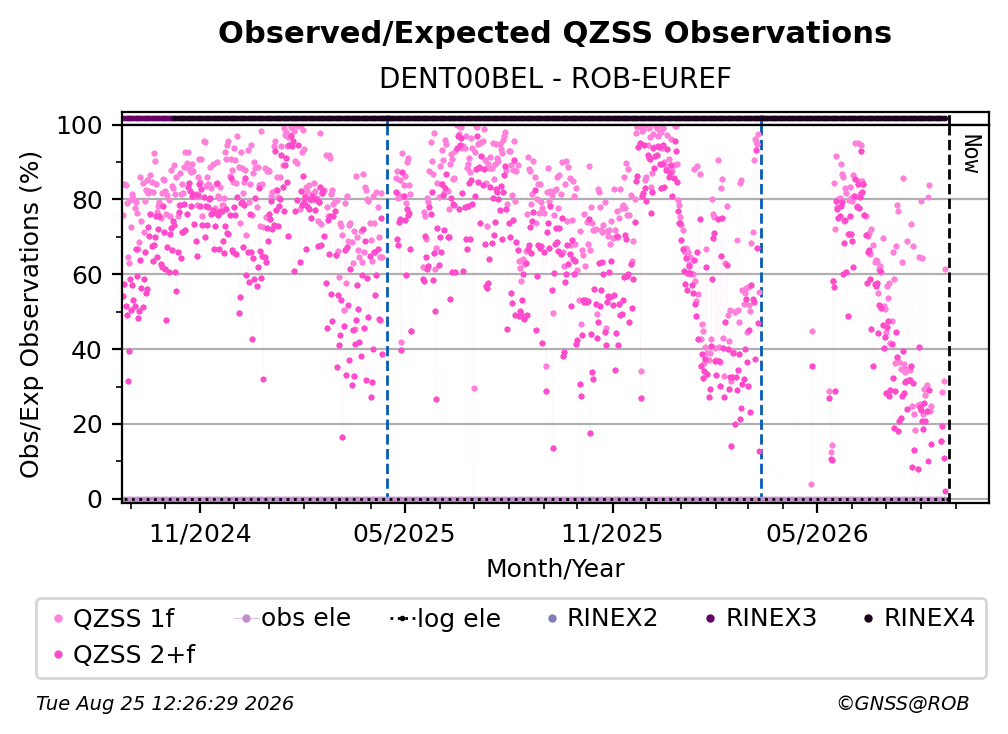 Observed/Expected QZSS Observations
DENT00BEL - ROB-EUREF

Obs/Exp Observations (%)

100
80
60
40
20
0

Now

11/2024
05/2025
11/2025
05/2026

Month/Year

QZSS 1f
obs ele
log ele
RINEX2
RINEX3
RINEX4
QZSS 2+f

Tue Aug 25 12:26:29 2026
©GNSS@ROB